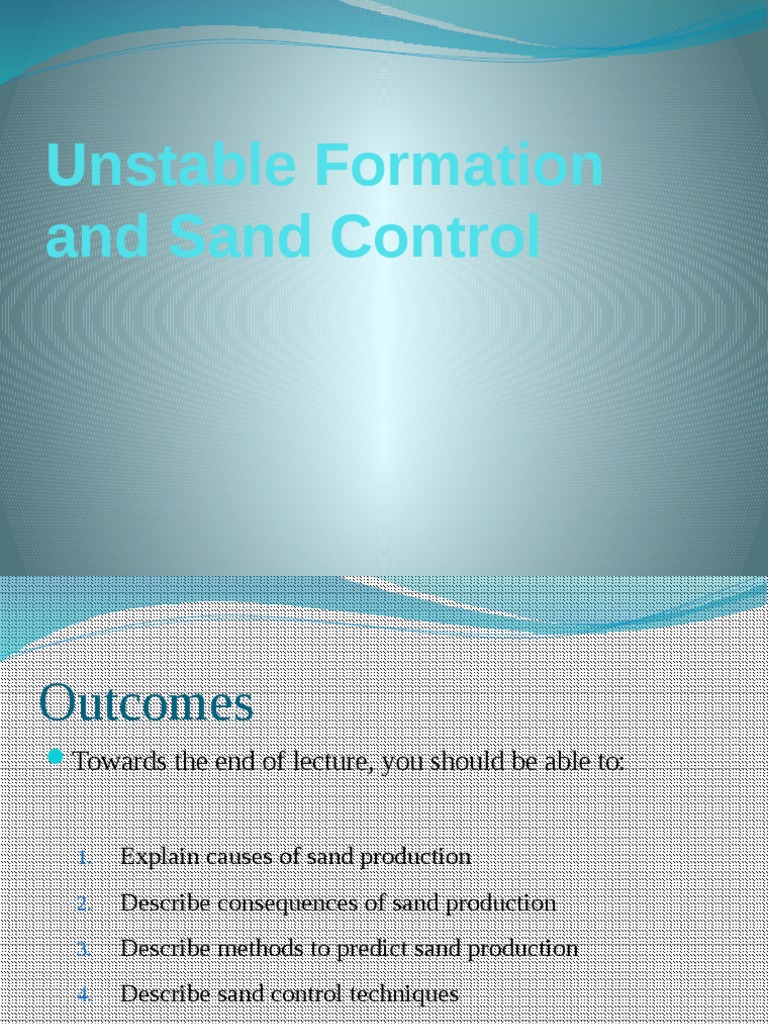 Unstable Formation and Sand Control

Outcomes

Towards the end of lecture, you should be able to:

1. Explain causes of sand production
2. Describe consequences of sand production
3. Describe methods to predict sand production
4. Describe sand control techniques